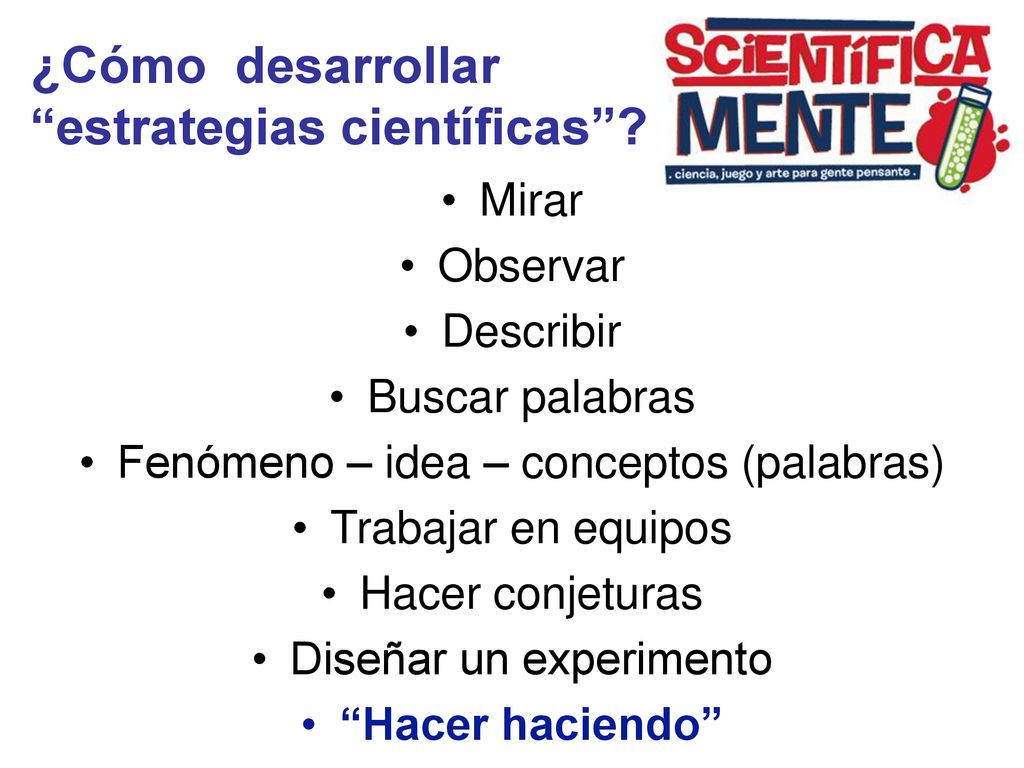 ¿Cómo desarrollar “estrategias científicas”?

SCiENTíFiCA MENTE
. ciencia, juego y arte para gente pensante .

• Mirar
• Observar
• Describir
• Buscar palabras
• Fenómeno – idea – conceptos (palabras)
• Trabajar en equipos
• Hacer conjeturas
• Diseñar un experimento
• “Hacer haciendo”